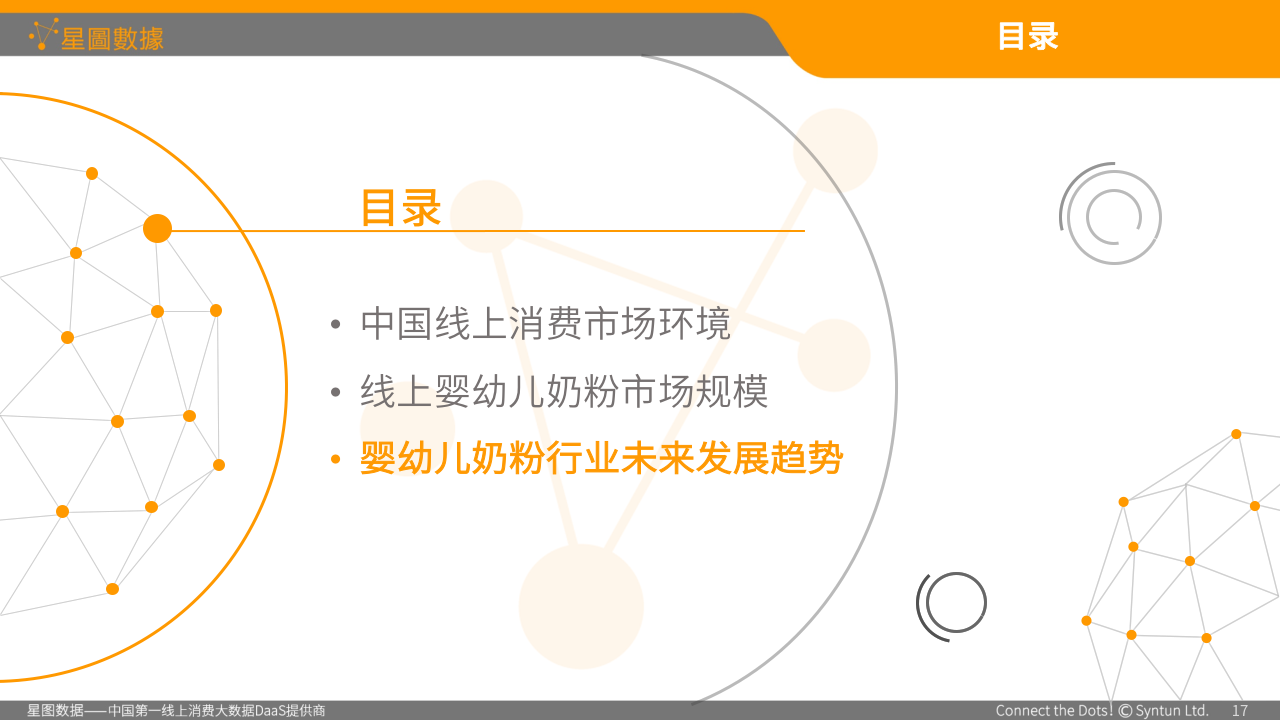 星圖數據

目录

目录

• 中国线上消费市场环境
• 线上婴幼儿奶粉市场规模
• 婴幼儿奶粉行业未来发展趋势

星图数据——中国第一线上消费大数据DaaS提供商

Connect the Dots! © Syntun Ltd. 17